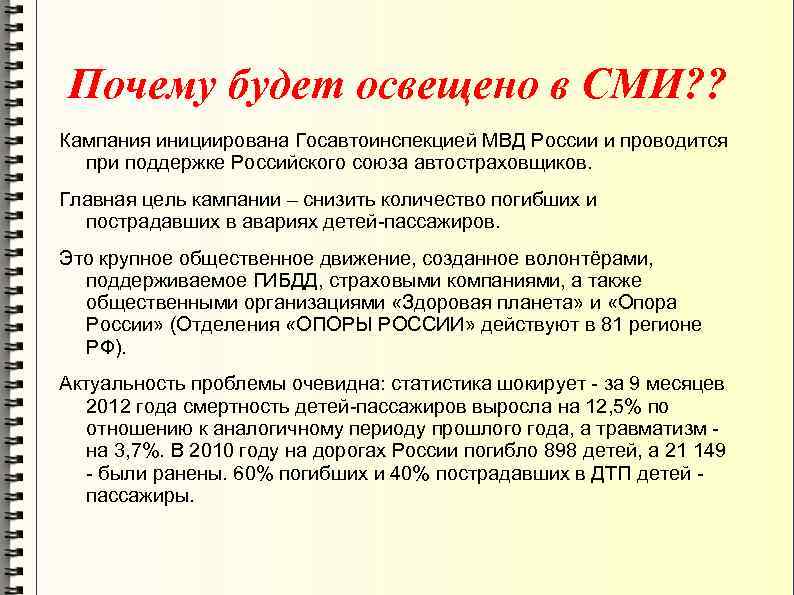 Почему будет освещено в СМИ??

Кампания инициирована Госавтоинспекцией МВД России и проводится при поддержке Российского союза автостраховщиков.

Главная цель кампании – снизить количество погибших и пострадавших в авариях детей-пассажиров.

Это крупное общественное движение, созданное волонтёрами, поддерживаемое ГИБДД, страховыми компаниями, а также общественными организациями «Здоровая планета» и «Опора России» (Отделения «ОПОРЫ РОССИИ» действуют в 81 регионе РФ).

Актуальность проблемы очевидна: статистика шокирует - за 9 месяцев 2012 года смертность детей-пассажиров выросла на 12,5% по отношению к аналогичному периоду прошлого года, а травматизм - на 3,7%. В 2010 году на дорогах России погибло 898 детей, а 21 149 - были ранены. 60% погибших и 40% пострадавших в ДТП детей - пассажиры.